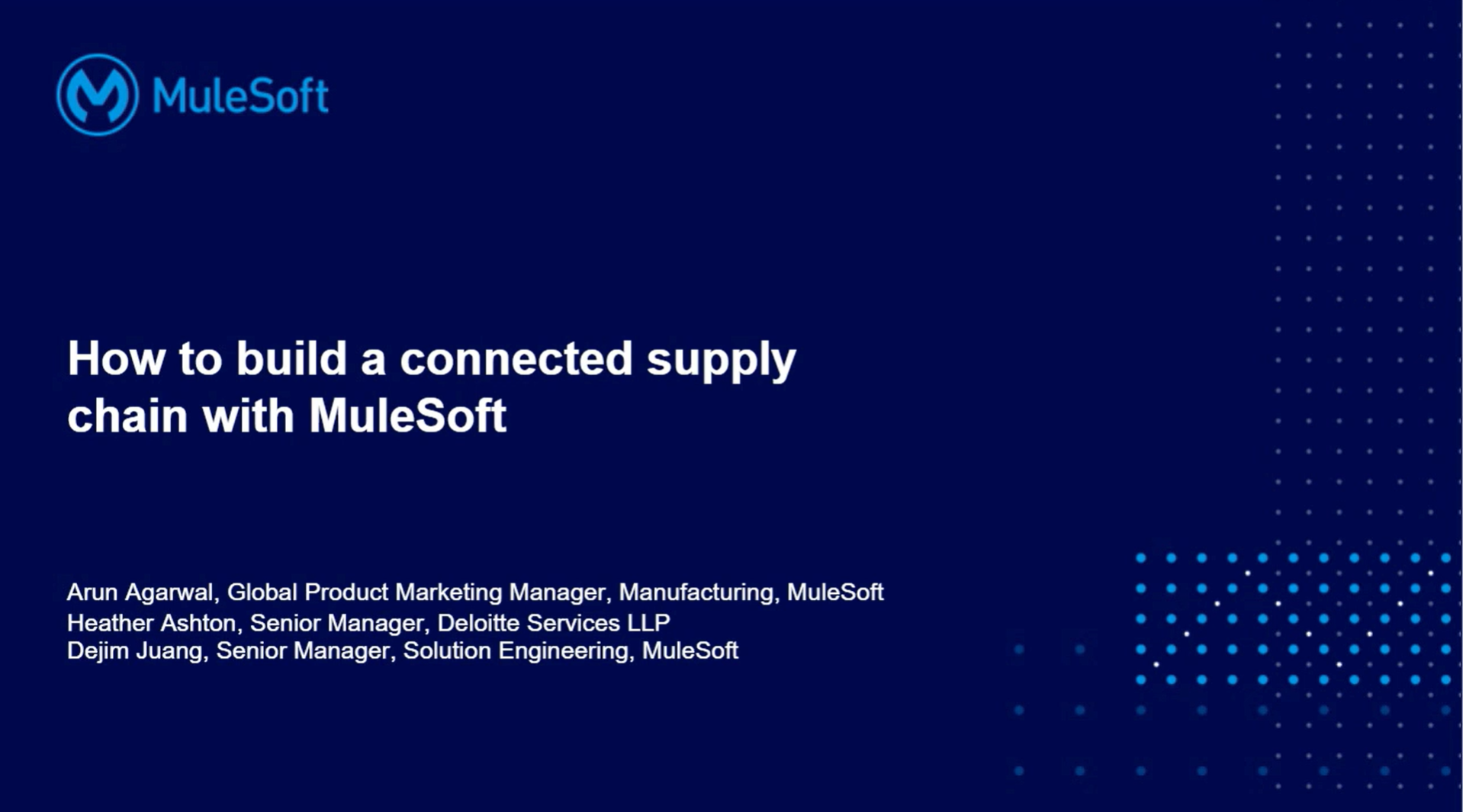 MuleSoft

How to build a connected supply chain with MuleSoft

Arun Agarwal, Global Product Marketing Manager, Manufacturing, MuleSoft
Heather Ashton, Senior Manager, Deloitte Services LLP
Dejim Juang, Senior Manager, Solution Engineering, MuleSoft